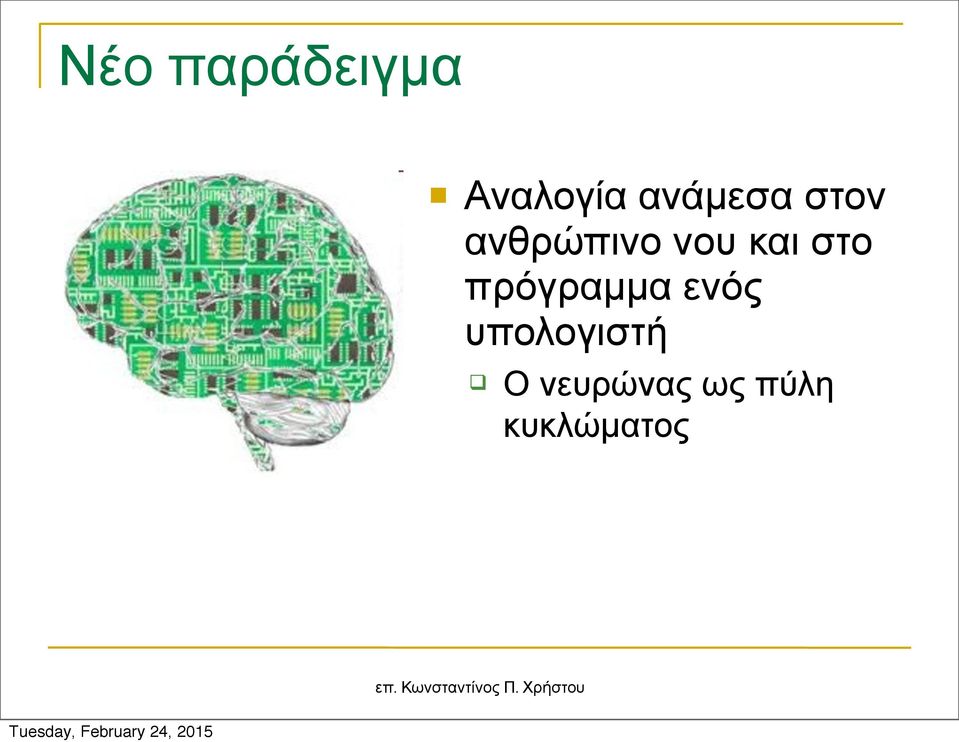 Νέο παράδειγμα

Αναλογία ανάμεσα στον ανθρώπινο νου και στο πρόγραμμα ενός υπολογιστή

Ο νευρώνας ως πύλη κυκλώματος

επ. Κωνσταντίνος Π. Χρήστου

Tuesday, February 24, 2015